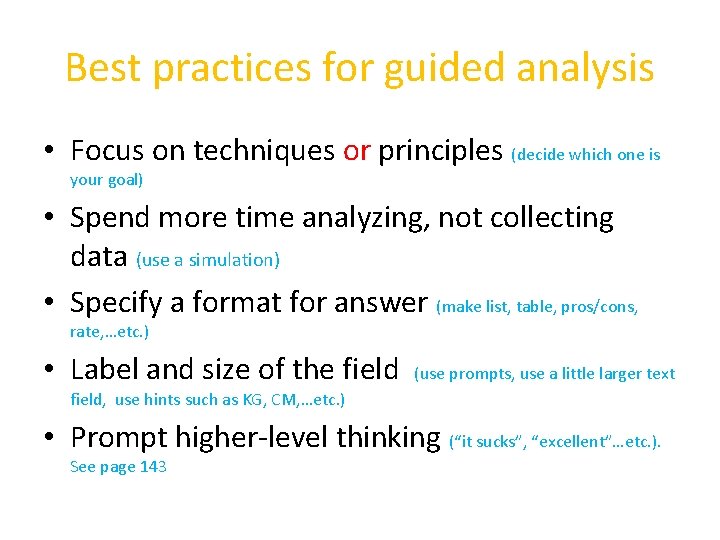 Best practices for guided analysis

• Focus on techniques or principles (decide which one is your goal)

• Spend more time analyzing, not collecting data (use a simulation)

• Specify a format for answer (make list, table, pros/cons, rate,…etc.)

• Label and size of the field (use prompts, use a little larger text field, use hints such as KG, CM,…etc.)

• Prompt higher-level thinking ("it sucks", "excellent"…etc.). See page 143